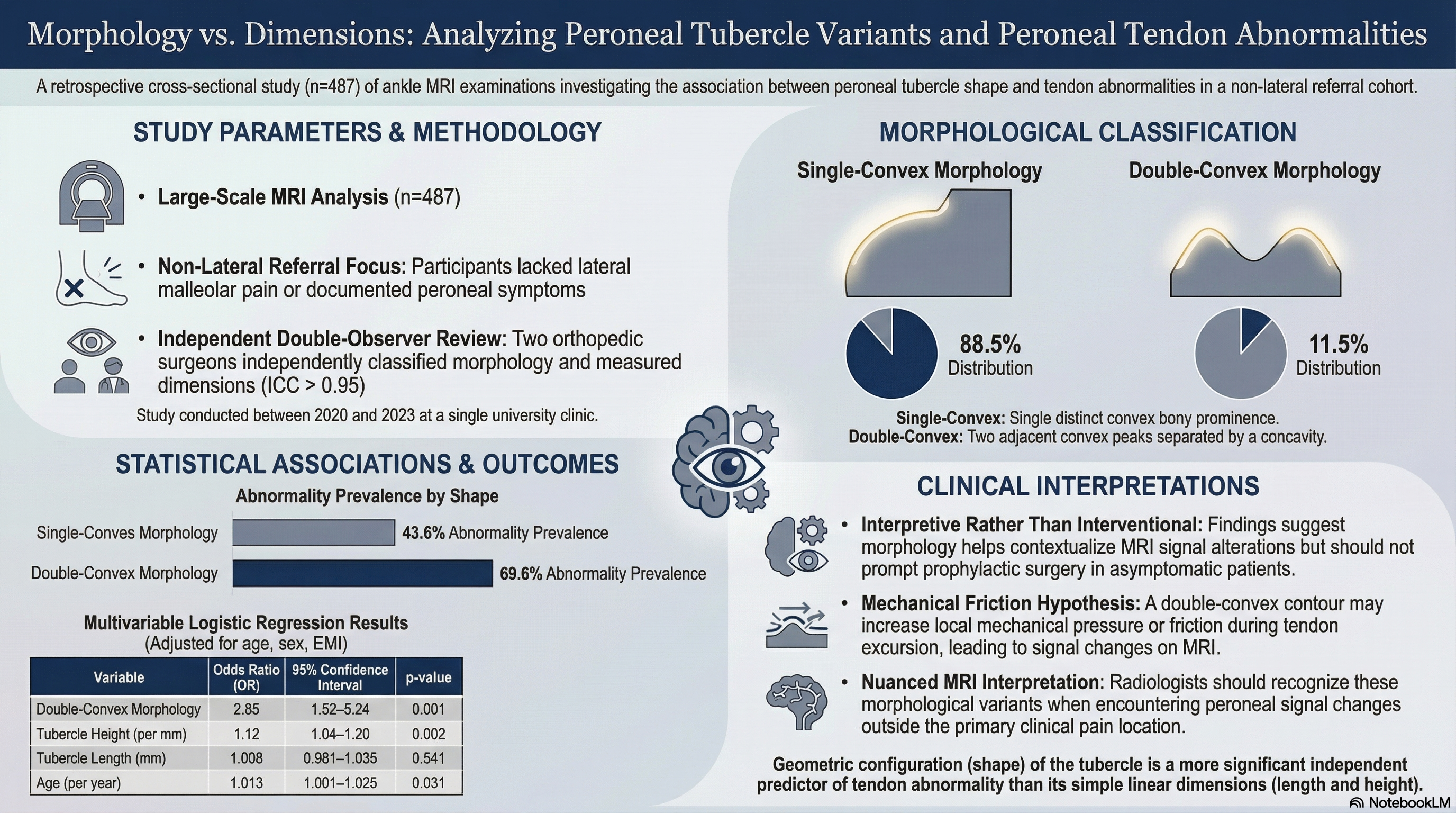 Morphology vs. Dimensions: Analyzing Peroneal Tubercle Variants and Peroneal Tendon Abnormalities

A retrospective cross-sectional study (n=487) of ankle MRI examinations investigating the association between peroneal tubercle shape and tendon abnormalities in a non-lateral referral cohort.

STUDY PARAMETERS & METHODOLOGY

• Large-Scale MRI Analysis (n=487)

• Non-Lateral Referral Focus: Participants lacked lateral malleolar pain or documented peroneal symptoms

• Independent Double-Observer Review: Two orthopedic surgeons independently classified morphology and measured dimensions (ICC > 0.95)

Study conducted between 2020 and 2023 at a single university clinic.

STATISTICAL ASSOCIATIONS & OUTCOMES

Abnormality Prevalence by Shape

Single-Conves Morphology 43.6% Abnormality Prevalence

Double-Convex Morphology 69.6% Abnormality Prevalence

Multivariable Logistic Regression Results
(Adjusted for age, sex, EMI)

| Variable | Odds Ratio (OR) | 95% Confidence Interval | p-value |
|---|---|---|---|
| Double-Convex Morphology | 2.85 | 1.52–5.24 | 0.001 |
| Tubercle Height (per mm) | 1.12 | 1.04–1.20 | 0.002 |
| Tubercle Length (mm) | 1.008 | 0.981–1.035 | 0.541 |
| Age (per year) | 1.013 | 1.001–1.025 | 0.031 |

MORPHOLOGICAL CLASSIFICATION

Single-Convex Morphology

88.5% Distribution

Double-Convex Morphology

11.5% Distribution

Single-Convex: Single distinct convex bony prominence.
Double-Convex: Two adjacent convex peaks separated by a concavity.

CLINICAL INTERPRETATIONS

• Interpretive Rather Than Interventional: Findings suggest morphology helps contextualize MRI signal alterations but should not prompt prophylactic surgery in asymptomatic patients.

• Mechanical Friction Hypothesis: A double-convex contour may increase local mechanical pressure or friction during tendon excursion, leading to signal changes on MRI.

• Nuanced MRI Interpretation: Radiologists should recognize these morphological variants when encountering peroneal signal changes outside the primary clinical pain location.

Geometric configuration (shape) of the tubercle is a more significant independent predictor of tendon abnormality than its simple linear dimensions (length and height).

NotebookLM